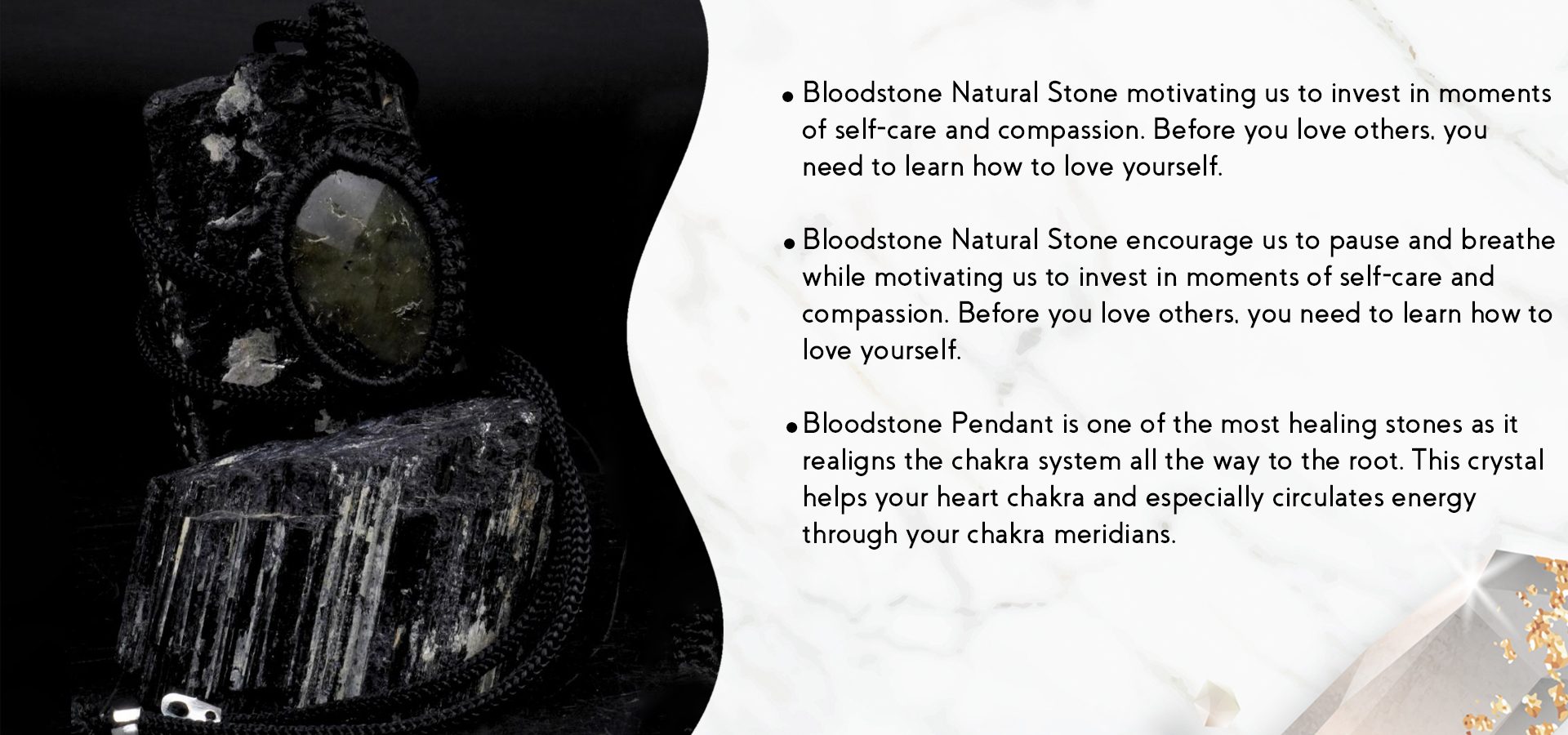 • Bloodstone Natural Stone motivating us to invest in moments of self-care and compassion. Before you love others, you need to learn how to love yourself.

• Bloodstone Natural Stone encourage us to pause and breathe while motivating us to invest in moments of self-care and compassion. Before you love others, you need to learn how to love yourself.

• Bloodstone Pendant is one of the most healing stones as it realigns the chakra system all the way to the root. This crystal helps your heart chakra and especially circulates energy through your chakra meridians.